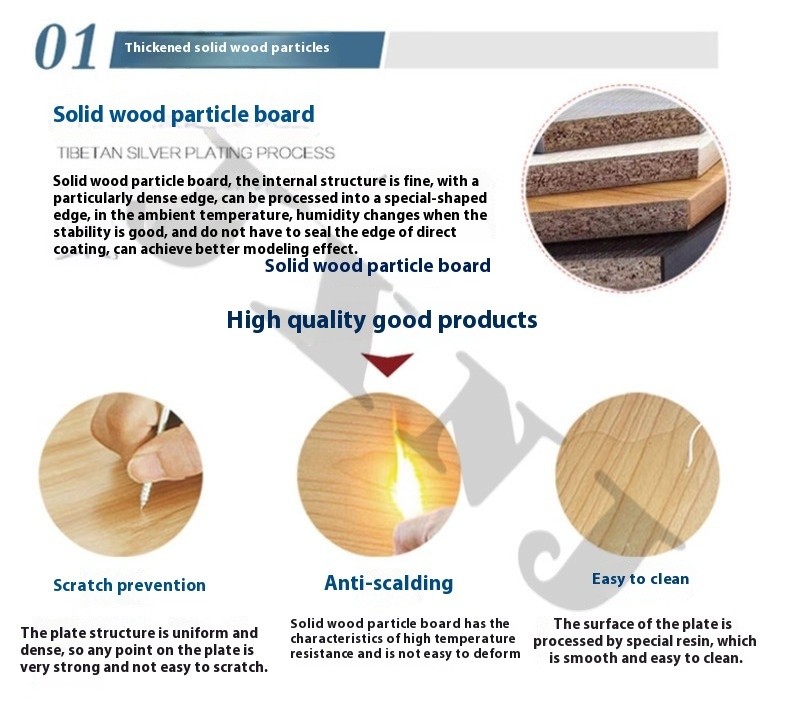 01 Thickened solid wood particles

Solid wood particle board

TIBETAN SILVER PLATING PROCESS

Solid wood particle board, the internal structure is fine, with a particularly dense edge, can be processed into a special-shaped edge, in the ambient temperature, humidity changes when the stability is good, and do not have to seal the edge of direct coating, can achieve better modeling effect.

Solid wood particle board

High quality good products

Scratch prevention

The plate structure is uniform and dense, so any point on the plate is very strong and not easy to scratch.

Anti-scalding

Solid wood particle board has the characteristics of high temperature resistance and is not easy to deform

Easy to clean

The surface of the plate is processed by special resin, which is smooth and easy to clean.